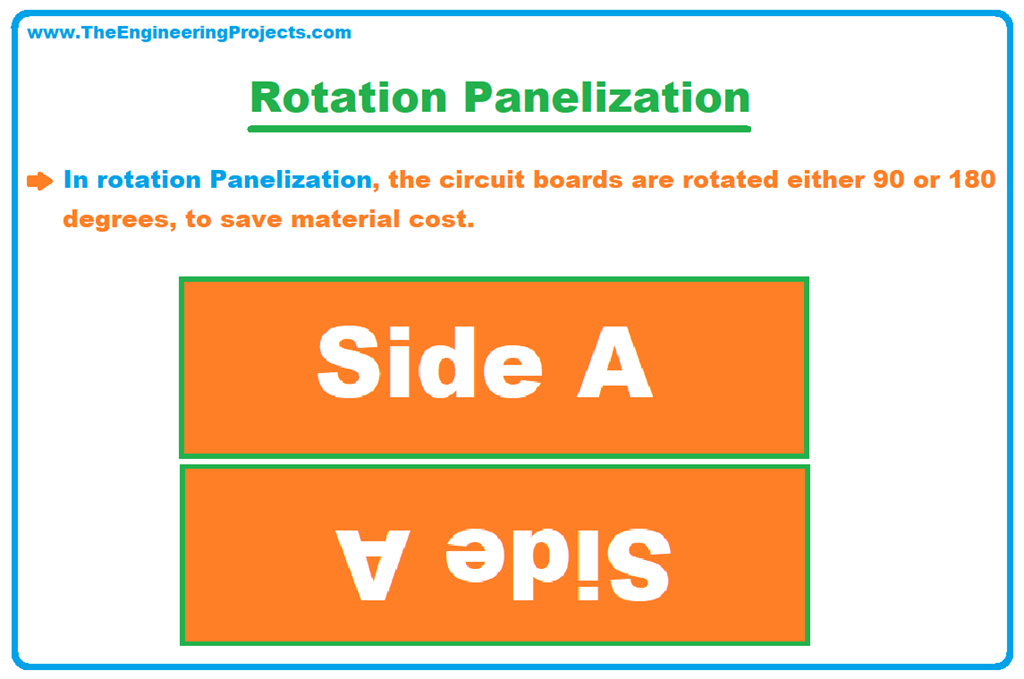 www.TheEngineeringProjects.com

Rotation Panelization

In rotation Panelization, the circuit boards are rotated either 90 or 180 degrees, to save material cost.

Side A

Side A